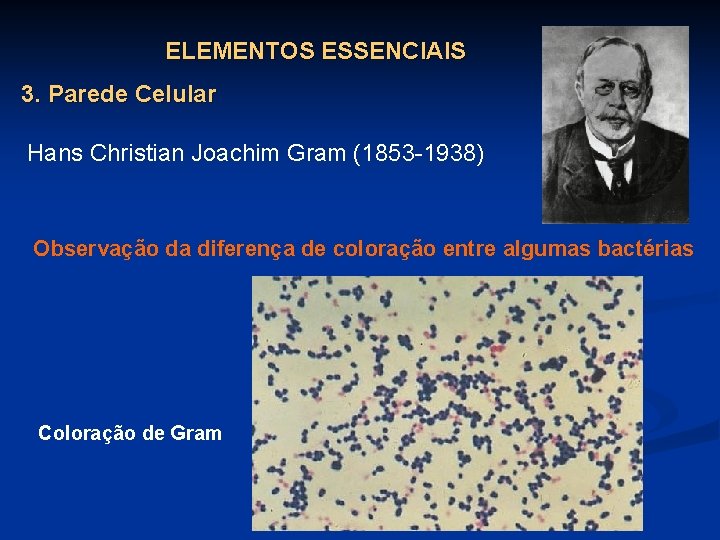 ELEMENTOS ESSENCIAIS

3. Parede Celular

Hans Christian Joachim Gram (1853-1938)

Observação da diferença de coloração entre algumas bactérias

Coloração de Gram